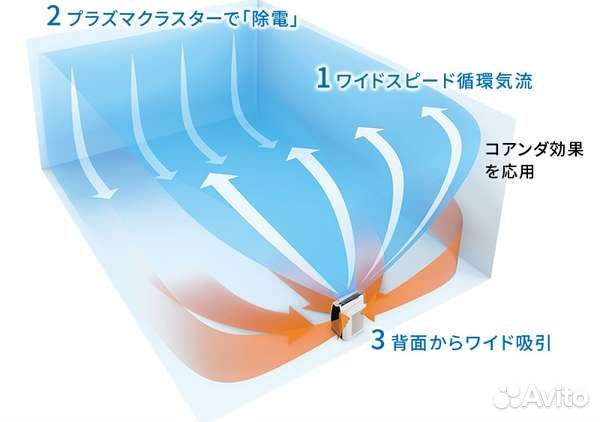 2 プラズマクラスターで「除電」

1 ワイドスピード循環気流

コアンダ効果を応用

3 背面からワイド吸引

Avito